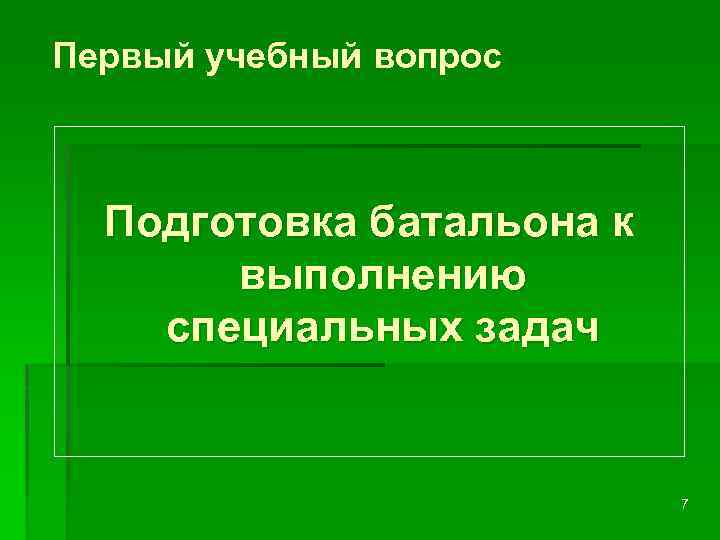 Первый учебный вопрос

Подготовка батальона к выполнению специальных задач

7